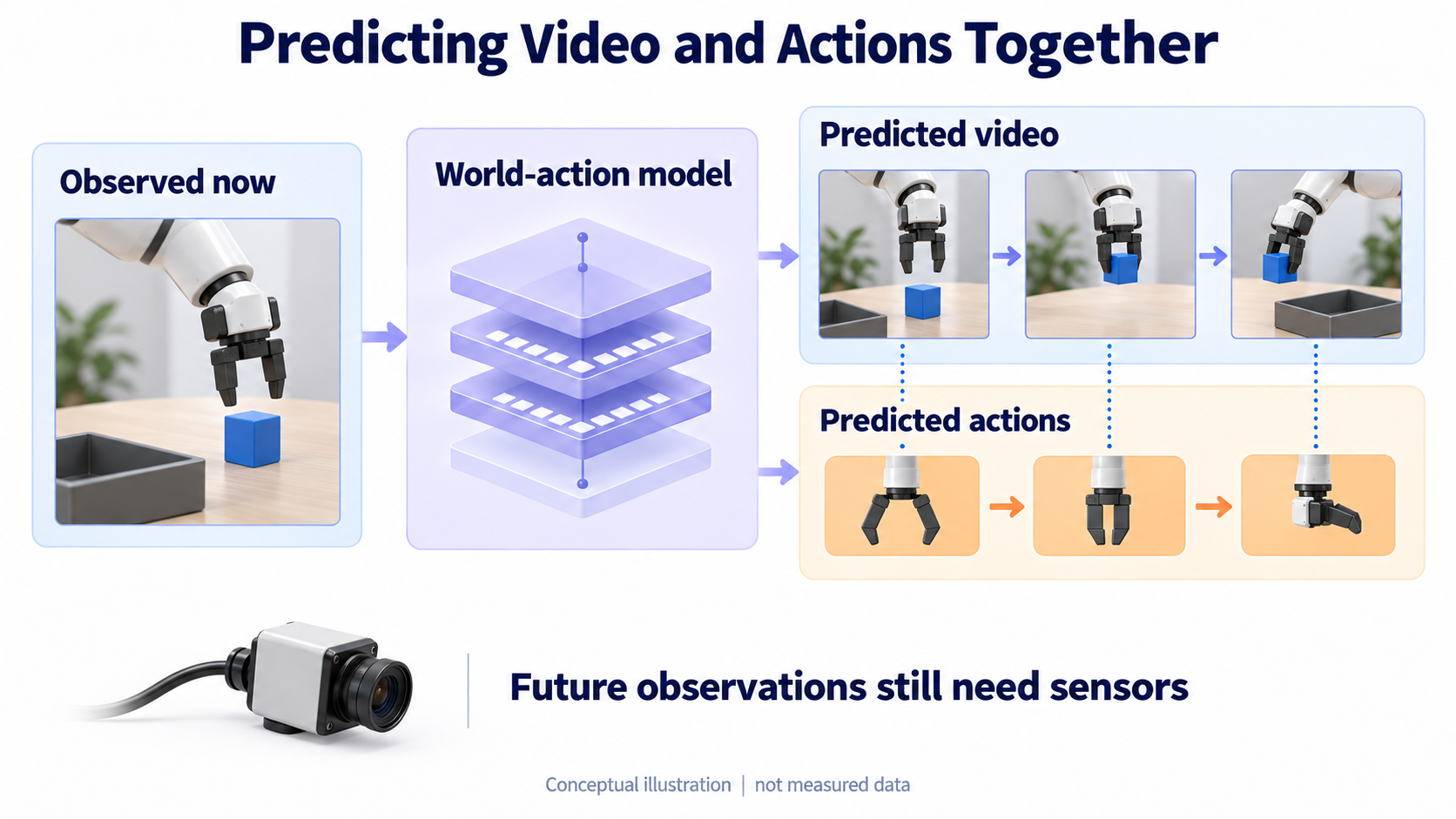 Predicting Video and Actions Together

Observed now

World-action model

Predicted video

Predicted actions

Future observations still need sensors

Conceptual illustration | not measured data